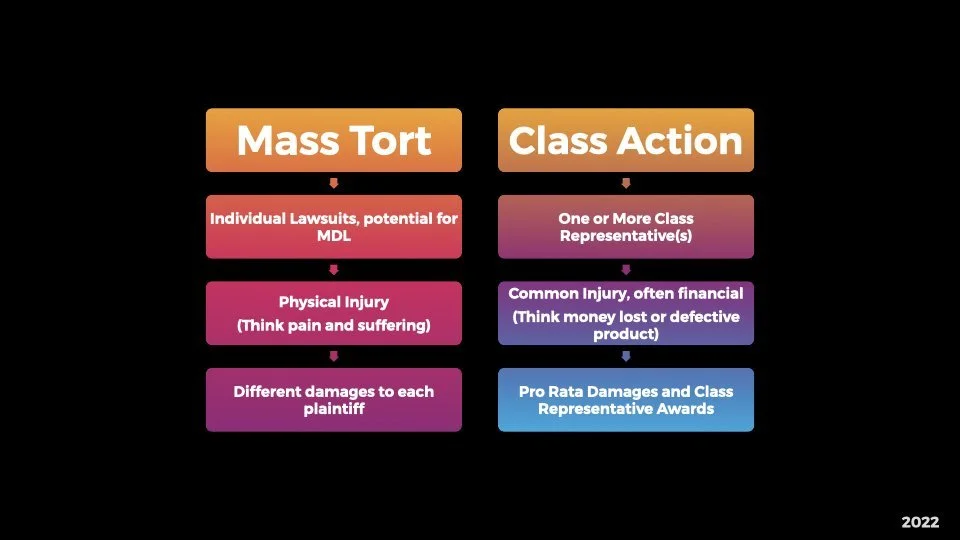 Mass Tort

Individual Lawsuits, potential for MDL

Physical Injury

(Think pain and suffering)

Different damages to each plaintiff

Class Action

One or More Class Representative(s)

Common Injury, often financial

(Think money lost or defective product)

Pro Rata Damages and Class Representative Awards

2022